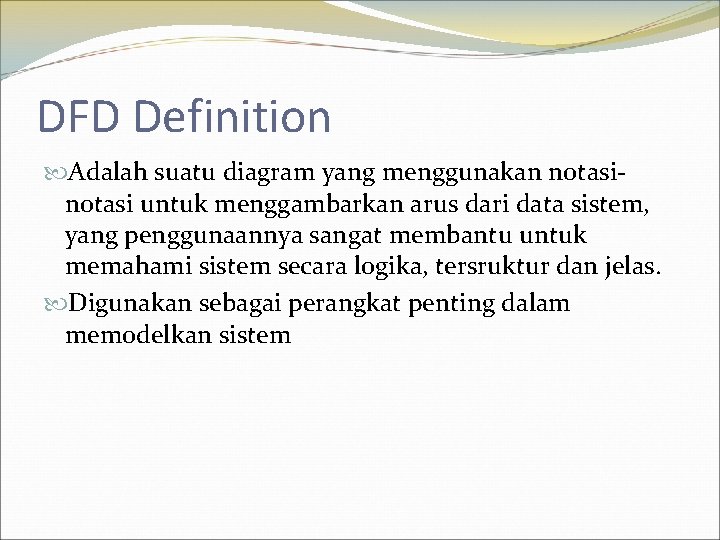 DFD Definition

Adalah suatu diagram yang menggunakan notasi-notasi untuk menggambarkan arus dari data sistem, yang penggunaannya sangat membantu untuk memahami sistem secara logika, tersruktur dan jelas.

Digunakan sebagai perangkat penting dalam memodelkan sistem